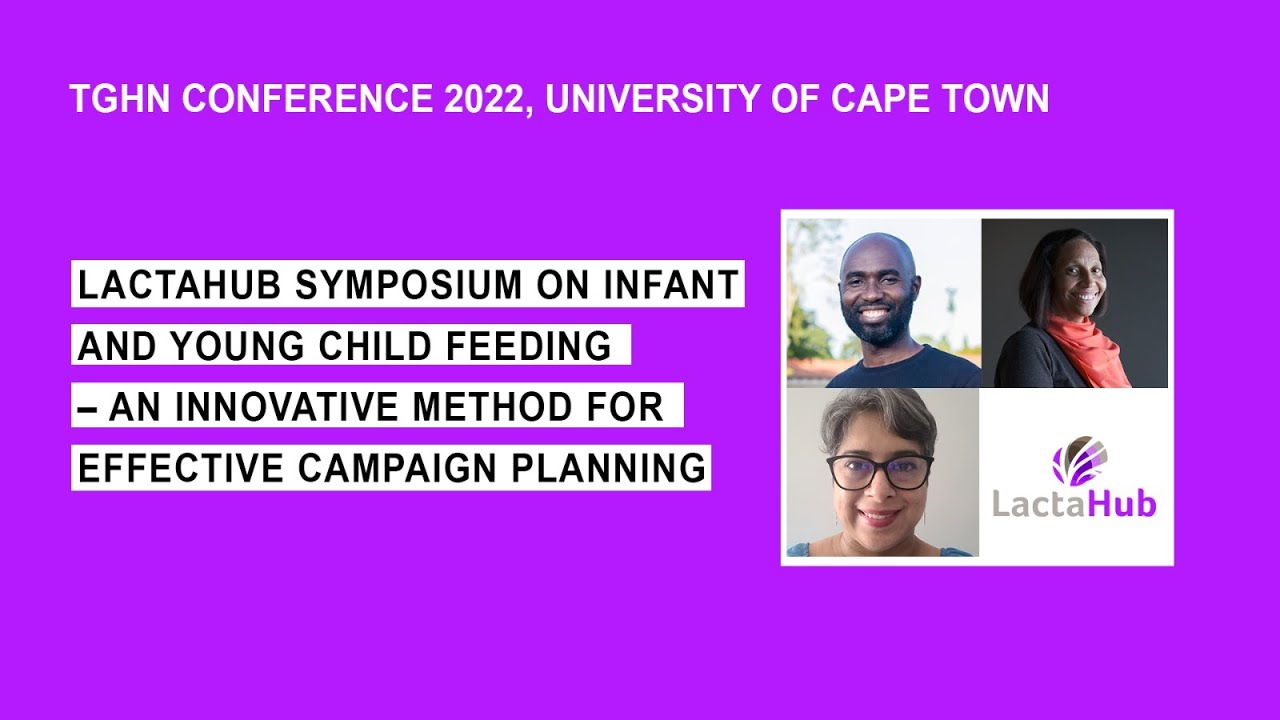 TGHN CONFERENCE 2022, UNIVERSITY OF CAPE TOWN

LACTAHUB SYMPOSIUM ON INFANT AND YOUNG CHILD FEEDING – AN INNOVATIVE METHOD FOR EFFECTIVE CAMPAIGN PLANNING

LactaHub